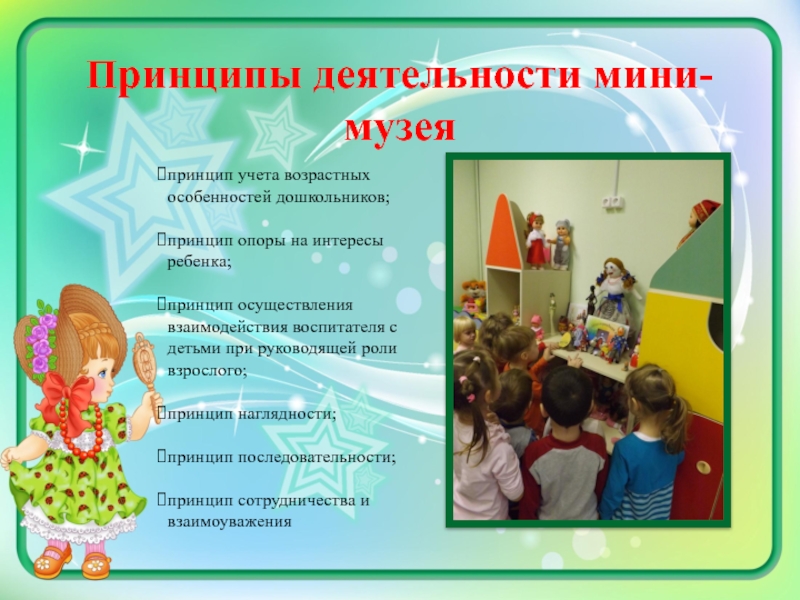 Принципы деятельности мини-музея

принцип учета возрастных особенностей дошкольников;

принцип опоры на интересы ребенка;

принцип осуществления взаимодействия воспитателя с детьми при руководящей роли взрослого;

принцип наглядности;

принцип последовательности;

принцип сотрудничества и взаимоуважения